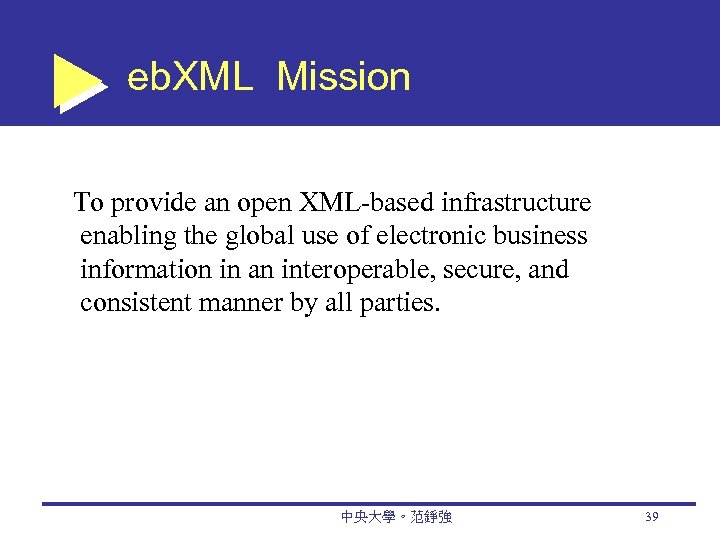 ebXML Mission

To provide an open XML-based infrastructure enabling the global use of electronic business information in an interoperable, secure, and consistent manner by all parties.

中央大學。范錚強

39